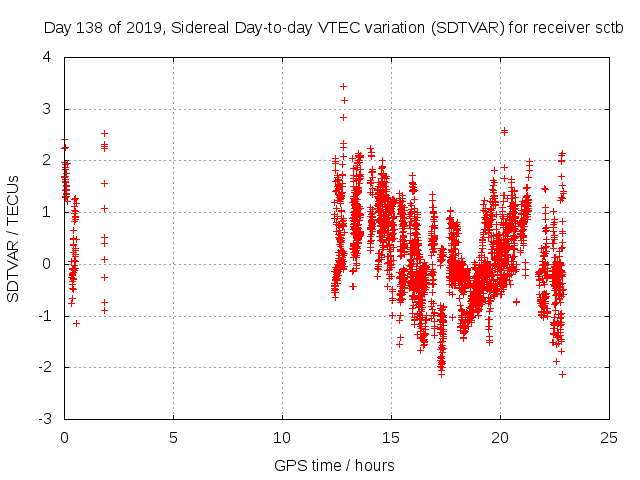 Day 138 of 2019, Sidereal Day-to-day VTEC variation (SDTVAR) for receiver sctb

SDTVAR / TECUs

4
3
2
1
0
-1
-2
-3

0
5
10
15
20
25

GPS time / hours